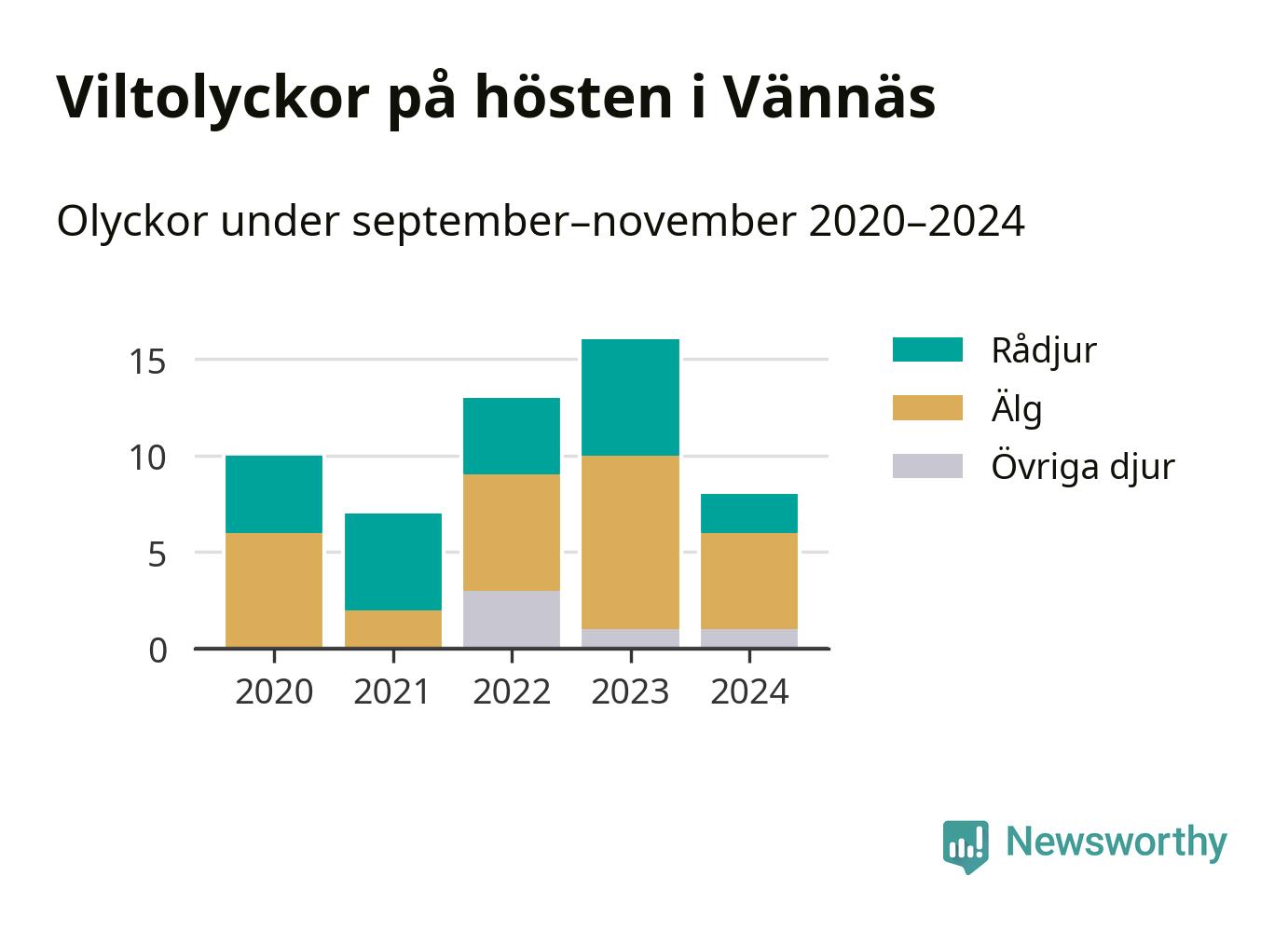 Viltolyckor på hösten i Vännäs

Olyckor under september–november 2020–2024

15
10
5
0

2020 2021 2022 2023 2024

Rådjur
Älg
Övriga djur

Newsworthy